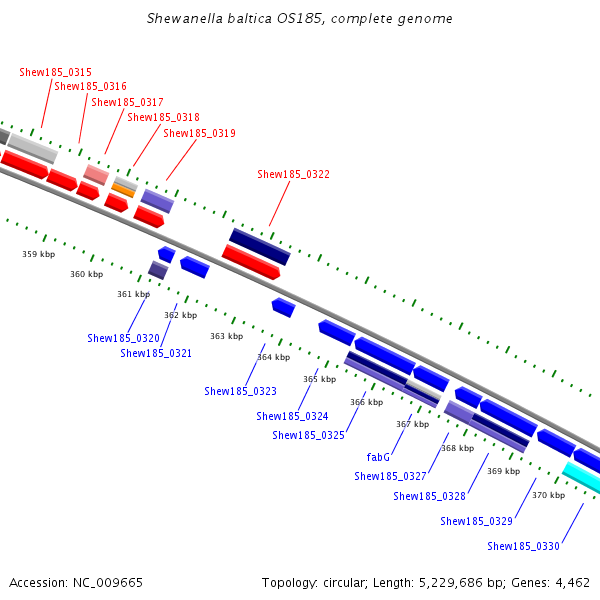 Shewanella baltica OS185, complete genome

Shew185_0315
Shew185_0316
Shew185_0317
Shew185_0318
Shew185_0319
Shew185_0322

359 kbp
360 kbp
361 kbp
362 kbp
363 kbp
364 kbp
365 kbp
366 kbp
367 kbp
368 kbp
369 kbp
370 kbp

Shew185_0320
Shew185_0321
Shew185_0323
Shew185_0324
Shew185_0325
fabG
Shew185_0327
Shew185_0328
Shew185_0329
Shew185_0330

Accession: NC_009665

Topology: circular; Length: 5,229,686 bp; Genes: 4,462